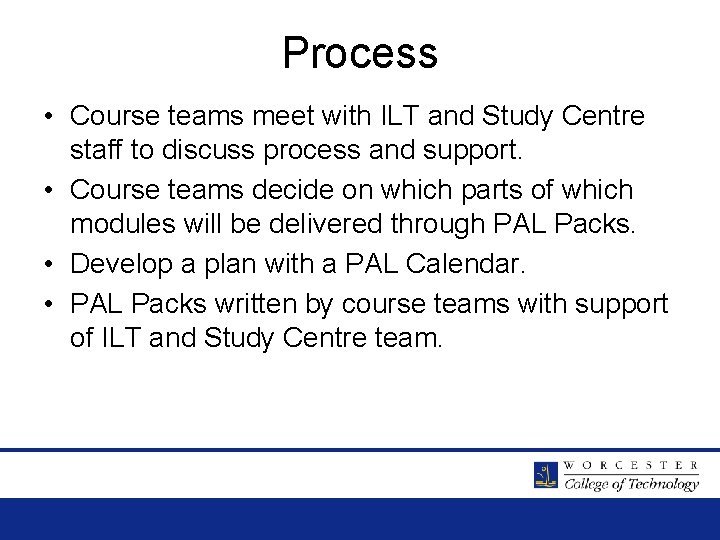 Process

• Course teams meet with ILT and Study Centre staff to discuss process and support.
• Course teams decide on which parts of which modules will be delivered through PAL Packs.
• Develop a plan with a PAL Calendar.
• PAL Packs written by course teams with support of ILT and Study Centre team.

WORCESTER
College of Technology